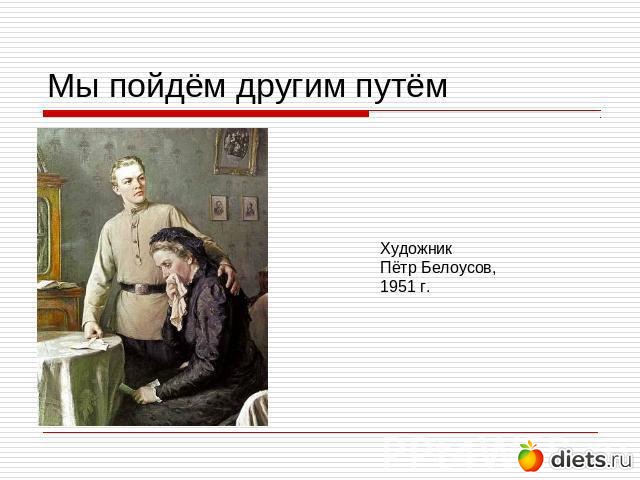 Мы пойдём другим путём

Художник
Пётр Белоусов,
1951 г.

diets.ru